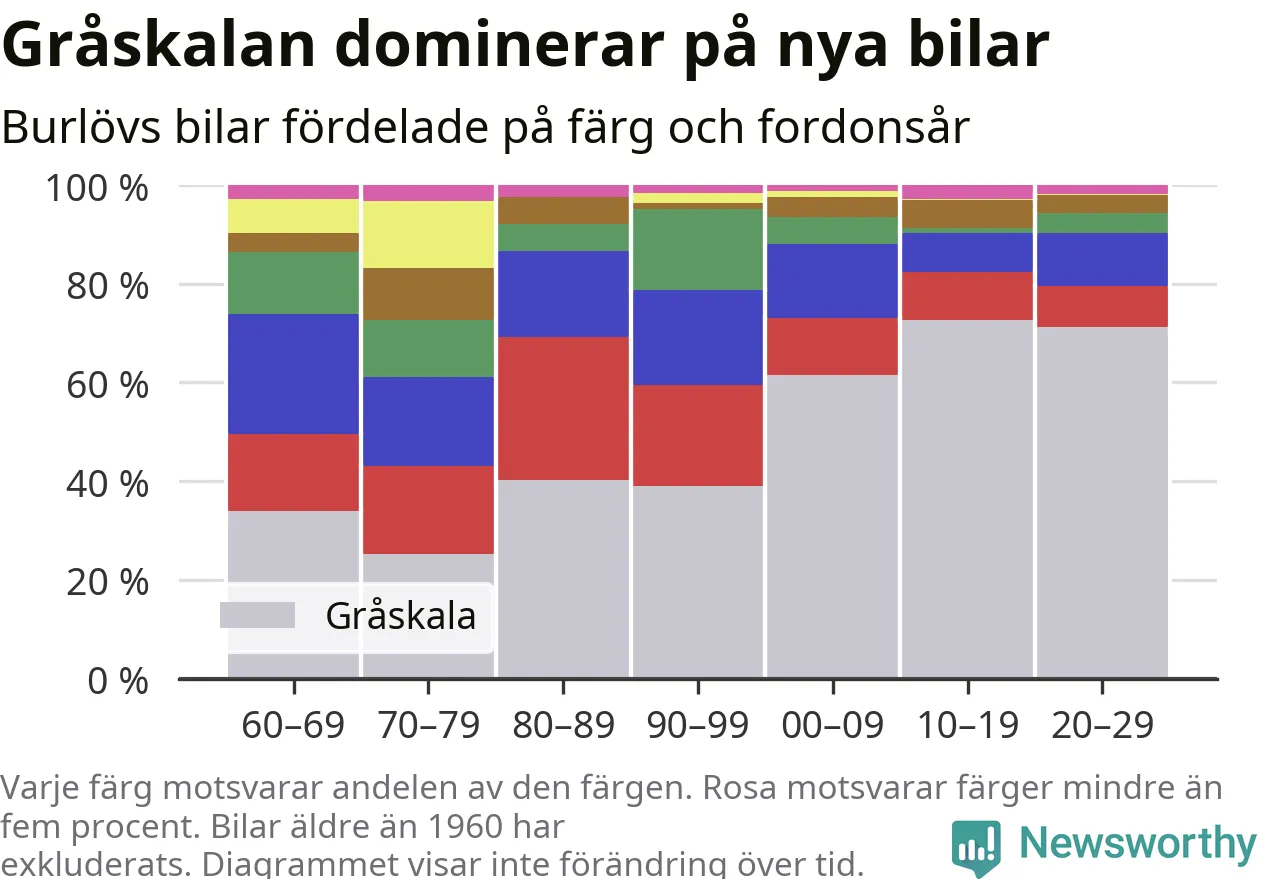 Gråskalan dominerar på nya bilar

Burlövs bilar fördelade på färg och fordonsår

100 %
80 %
60 %
40 %
20 %
0 %

Gråskala

60–69
70–79
80–89
90–99
00–09
10–19
20–29

Varje färg motsvarar andelen av den färgen. Rosa motsvarar färger mindre än fem procent. Bilar äldre än 1960 har exkluderats. Diagrammet visar inte förändring över tid.

Newsworthy